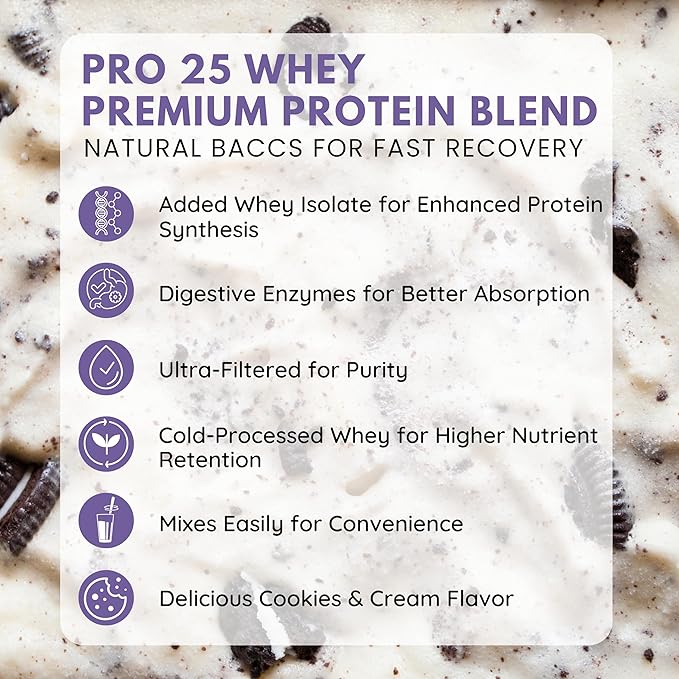 PRO 25 WHEY
PREMIUM PROTEIN BLEND
NATURAL BACCS FOR FAST RECOVERY

Added Whey Isolate for Enhanced Protein Synthesis

Digestive Enzymes for Better Absorption

Ultra-Filtered for Purity

Cold-Processed Whey for Higher Nutrient Retention

Mixes Easily for Convenience

Delicious Cookies & Cream Flavor